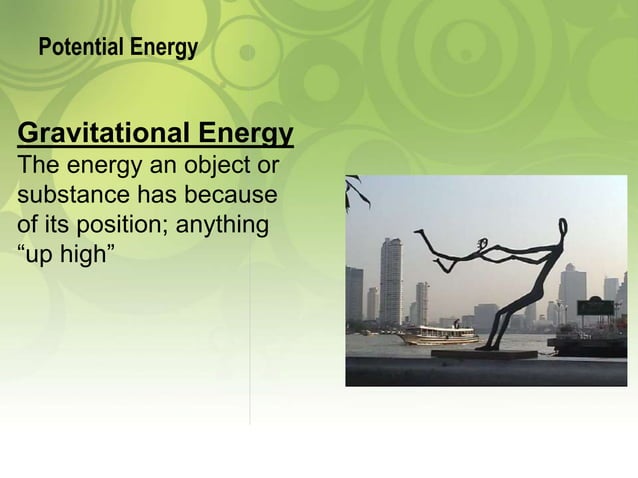 Potential Energy

Gravitational Energy
The energy an object or substance has because of its position; anything “up high”